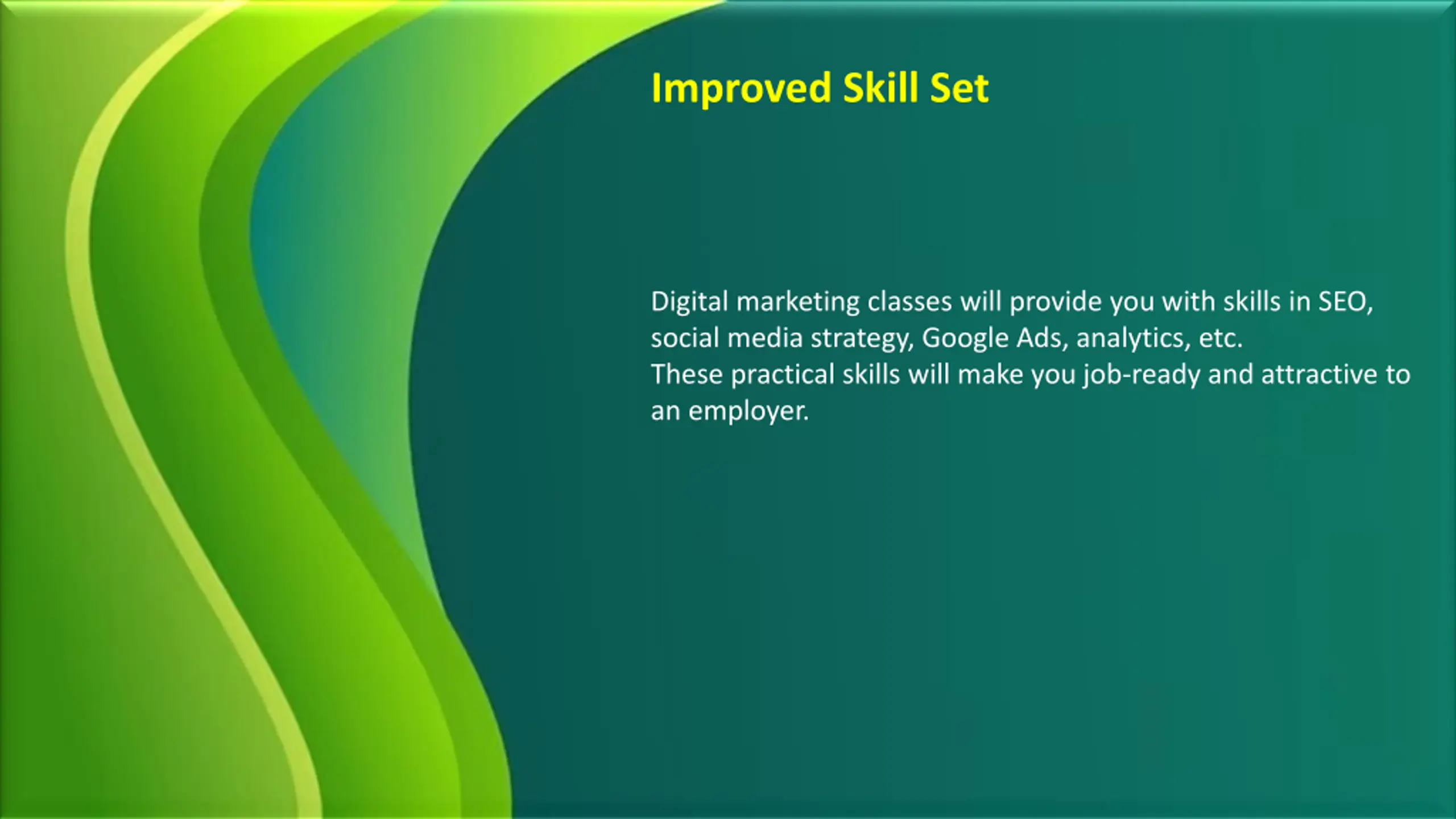 Improved Skill Set

Digital marketing classes will provide you with skills in SEO, social media strategy, Google Ads, analytics, etc.
These practical skills will make you job-ready and attractive to an employer.